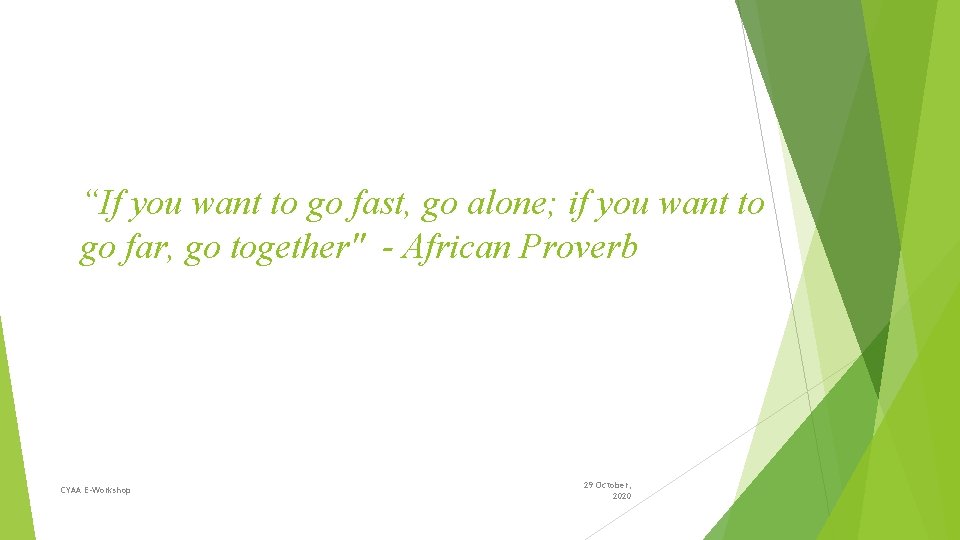 “If you want to go fast, go alone; if you want to go far, go together" - African Proverb

CYAA E-Workshop

29 October, 2020